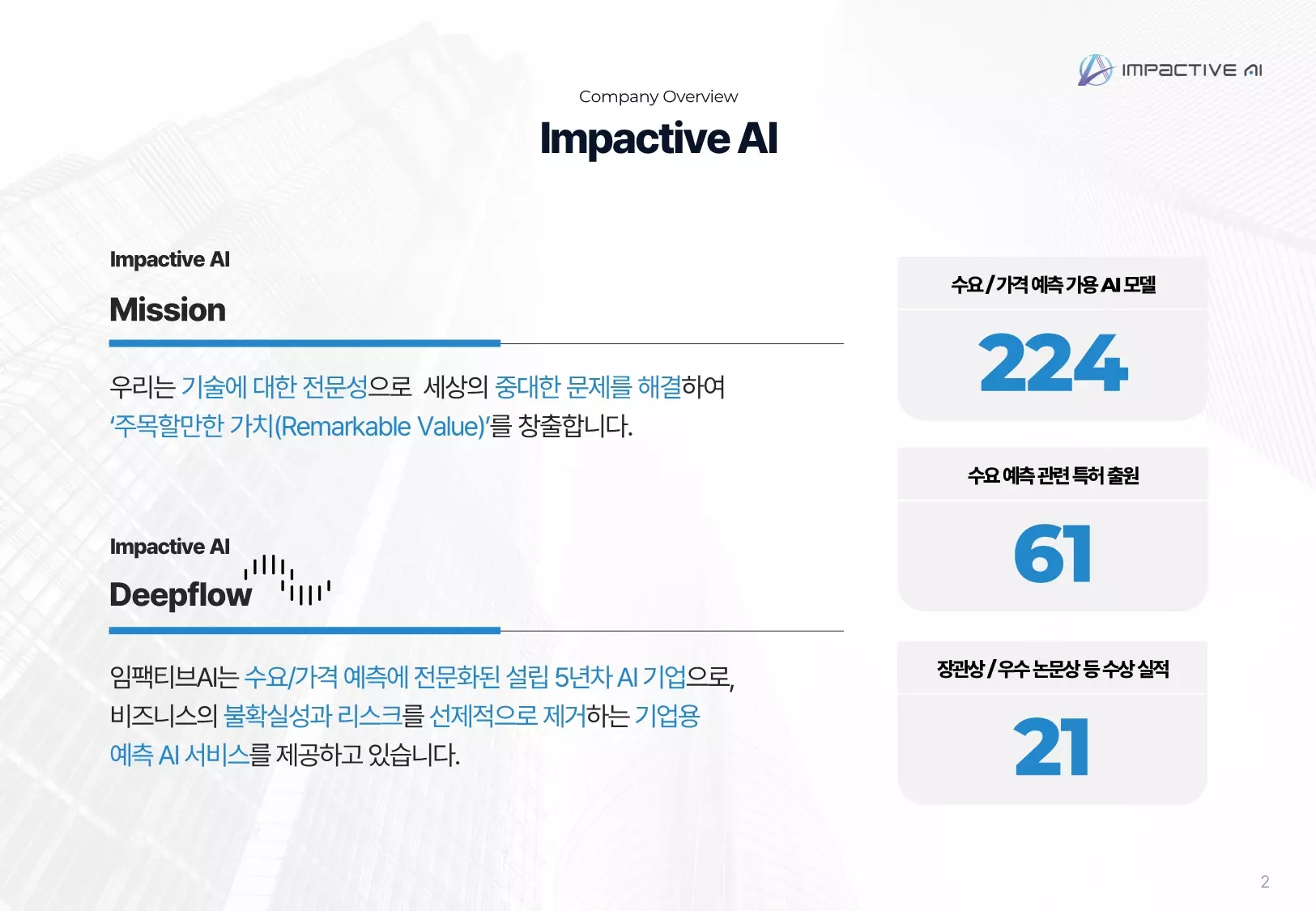 IMPACTIVE AI

Company Overview

Impactive AI

Impactive AI

Mission

우리는 기술에 대한 전문성으로 세상의 중대한 문제를 해결하여 '주목할만한 가치(Remarkable Value)'를 창출합니다.

Impactive AI

Deepflow

임팩티브AI는 수요/가격 예측에 전문화된 설립 5년차 AI 기업으로, 비즈니스의 불확실성과 리스크를 선제적으로 제거하는 기업용 예측 AI 서비스를 제공하고 있습니다.

수요 / 가격 예측 가용 AI 모델

224

수요 예측 관련 특허 출원

61

장관상 / 우수 논문상 등 수상 실적

21

2